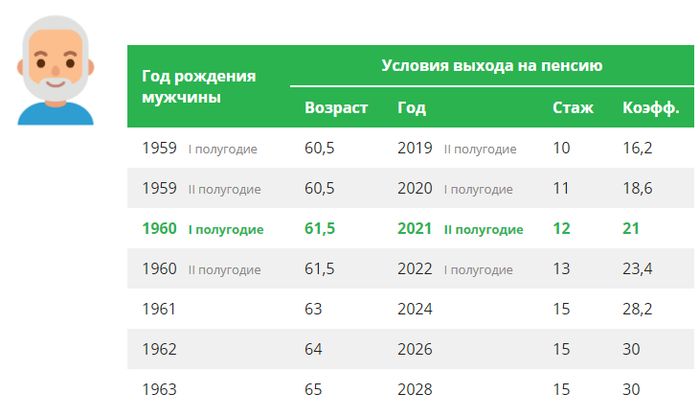 | Год рождения мужчины | Условия выхода на пенсию | | | |
|---|---|---|---|---|
| | Возраст | Год | Стаж | Коэфф. |
| 1959 I полугодие | 60,5 | 2019 II полугодие | 10 | 16,2 |
| 1959 II полугодие | 60,5 | 2020 I полугодие | 11 | 18,6 |
| 1960 I полугодие | 61,5 | 2021 II полугодие | 12 | 21 |
| 1960 II полугодие | 61,5 | 2022 I полугодие | 13 | 23,4 |
| 1961 | 63 | 2024 | 15 | 28,2 |
| 1962 | 64 | 2026 | 15 | 30 |
| 1963 | 65 | 2028 | 15 | 30 |